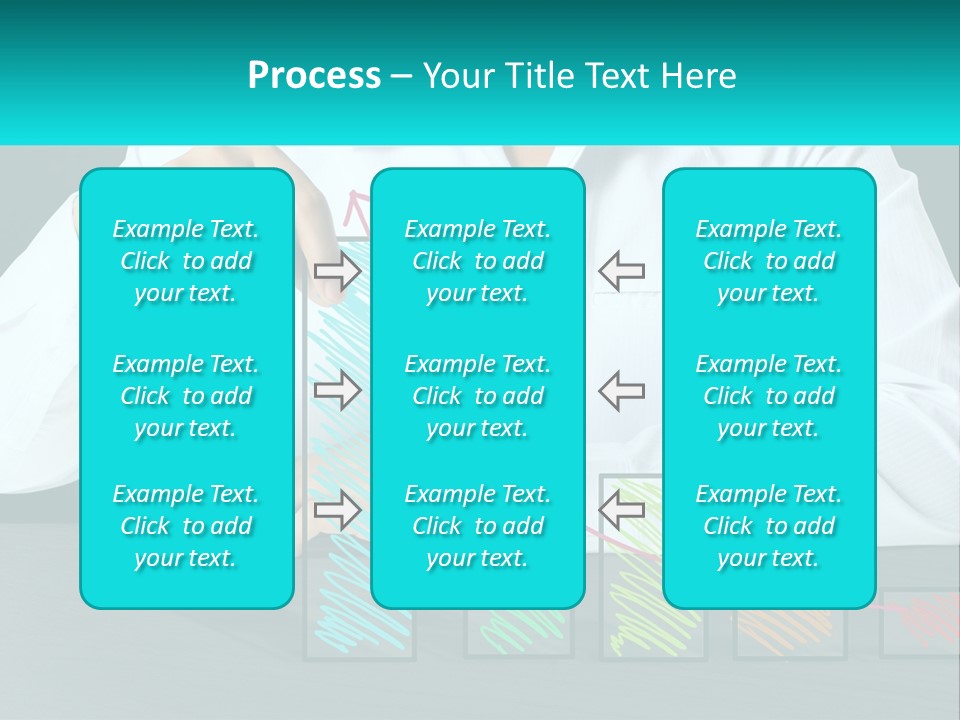 Process – Your Title Text Here

Example Text. Click to add your text.

Example Text. Click to add your text.

Example Text. Click to add your text.

Example Text. Click to add your text.

Example Text. Click to add your text.

Example Text. Click to add your text.

Example Text. Click to add your text.

Example Text. Click to add your text.

Example Text. Click to add your text.